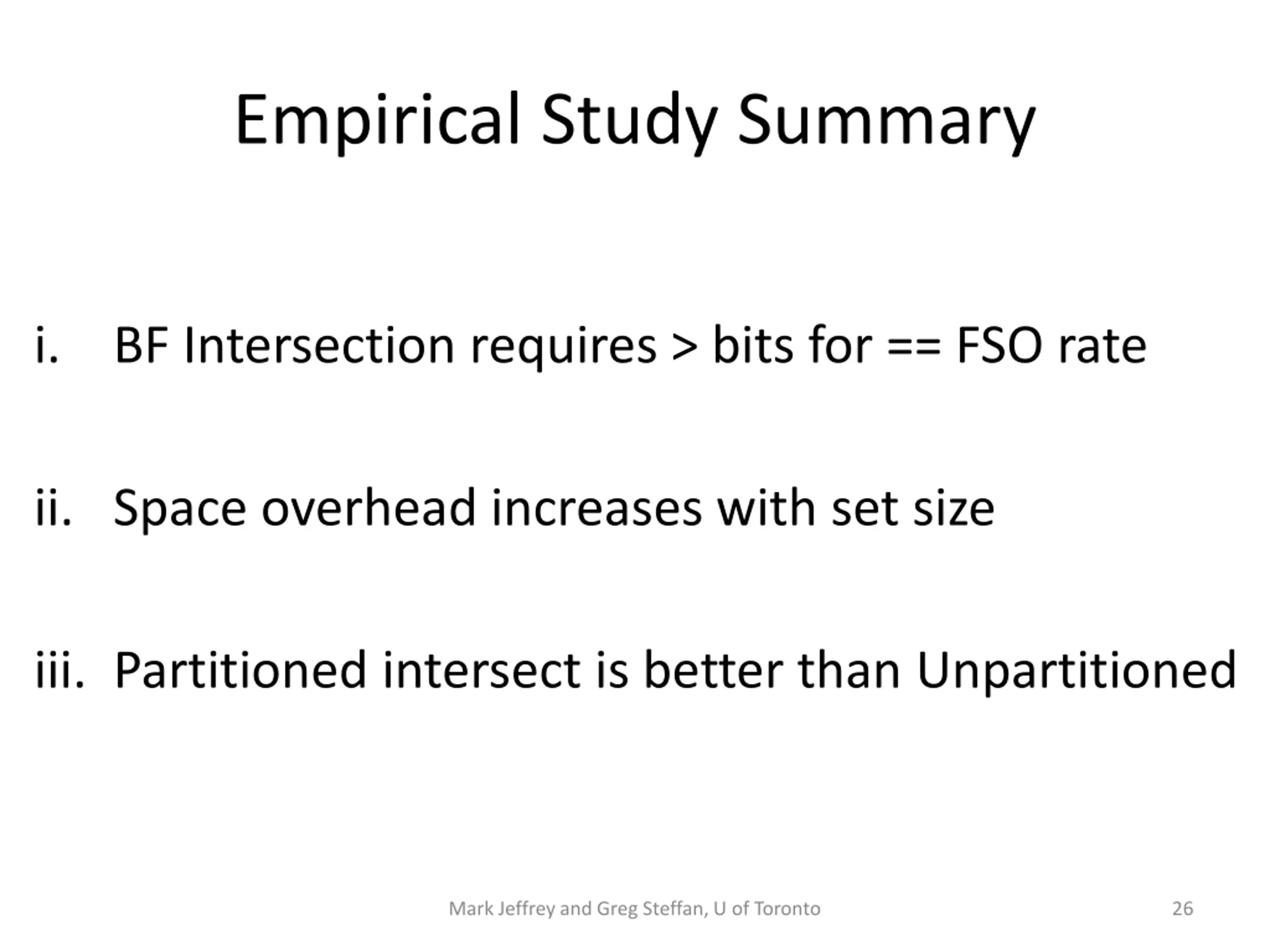 Empirical Study Summary

i. BF Intersection requires > bits for == FSO rate

ii. Space overhead increases with set size

iii. Partitioned intersect is better than Unpartitioned

Mark Jeffrey and Greg Steffan, U of Toronto

26